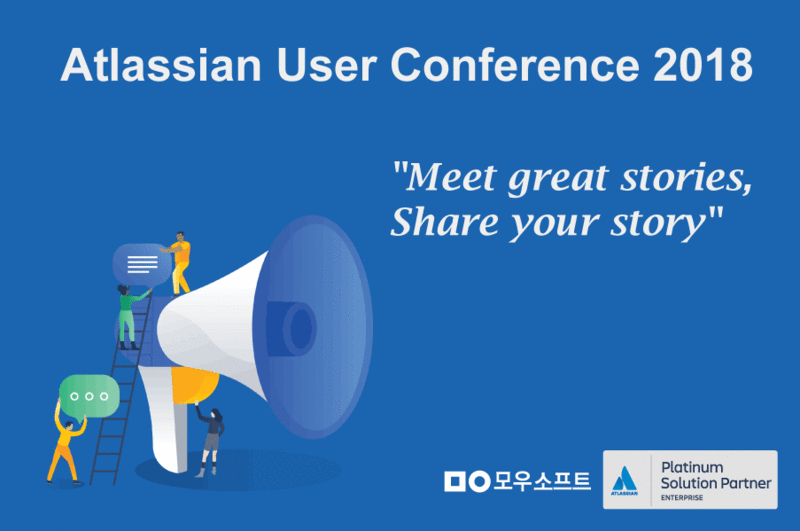 Atlassian User Conference 2018

"Meet great stories, Share your story"

모우소프트

ATLASSIAN

Platinum Solution Partner
ENTERPRISE